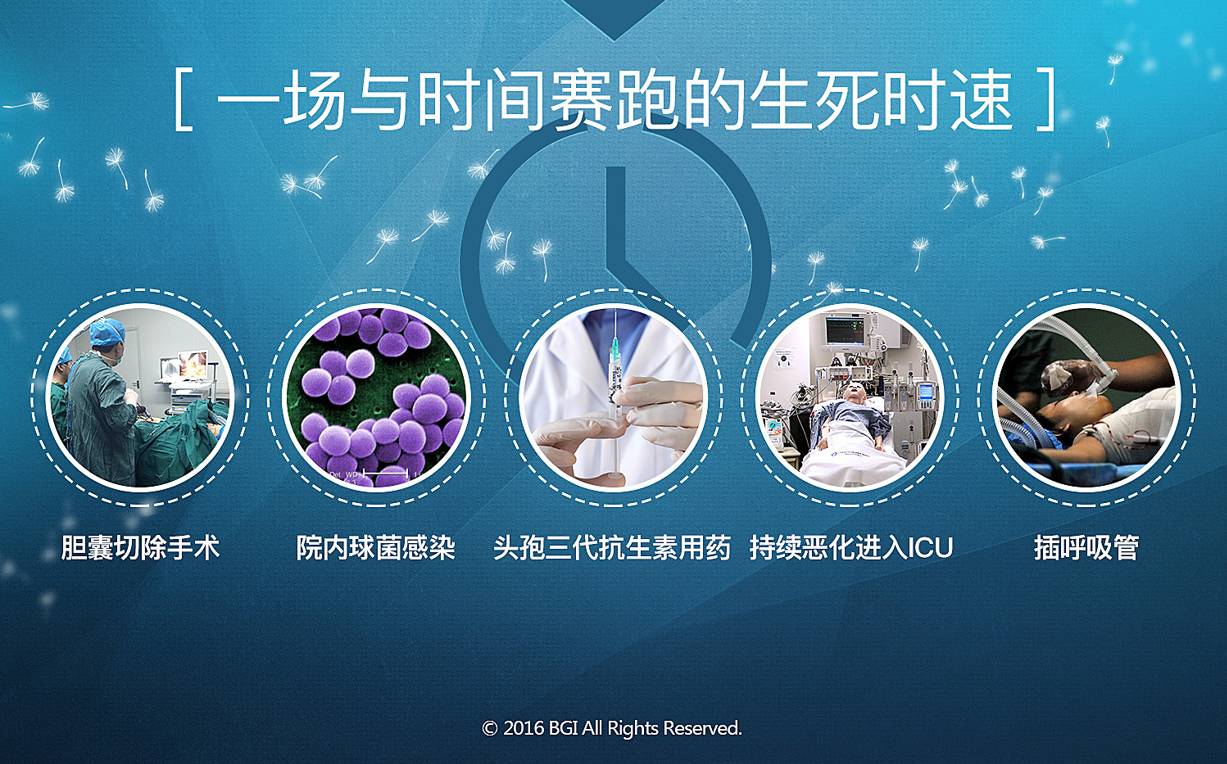 [ 一场与时间赛跑的生死时速 ]

胆囊切除手术

院内球菌感染

头孢三代抗生素用药

持续恶化进入ICU

插呼吸管

© 2016 BGI All Rights Reserved.